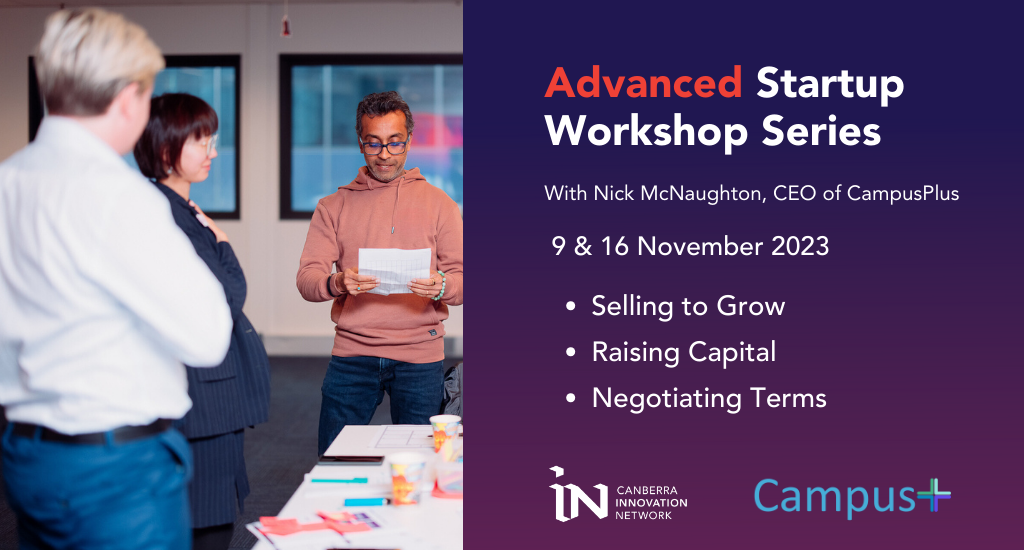 Advanced Startup Workshop Series

With Nick McNaughton, CEO of CampusPlus

9 & 16 November 2023

• Selling to Grow
• Raising Capital
• Negotiating Terms

IN CANBERRA INNOVATION NETWORK

Campus+